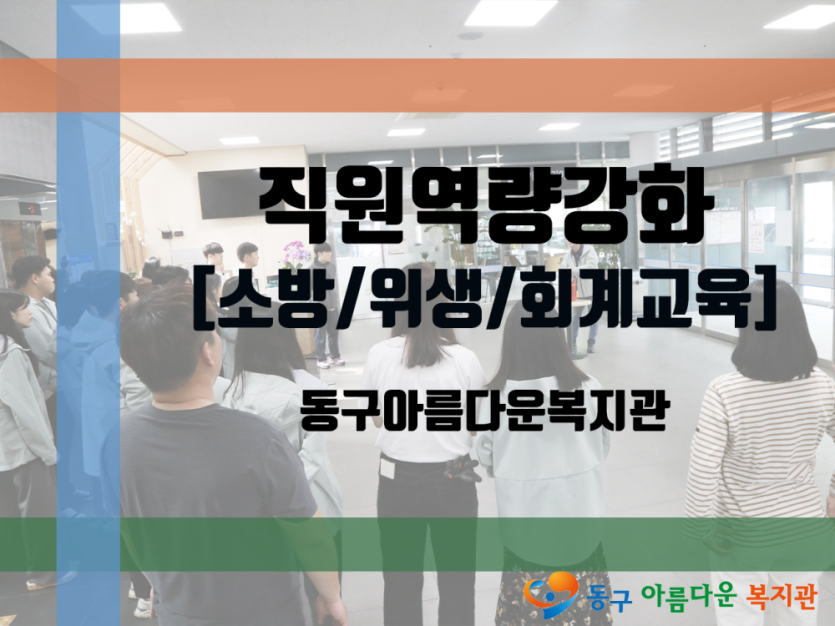 직원역량강화
[소방/위생/회계교육]

동구아름다운복지관

동구 아름다운 복지관